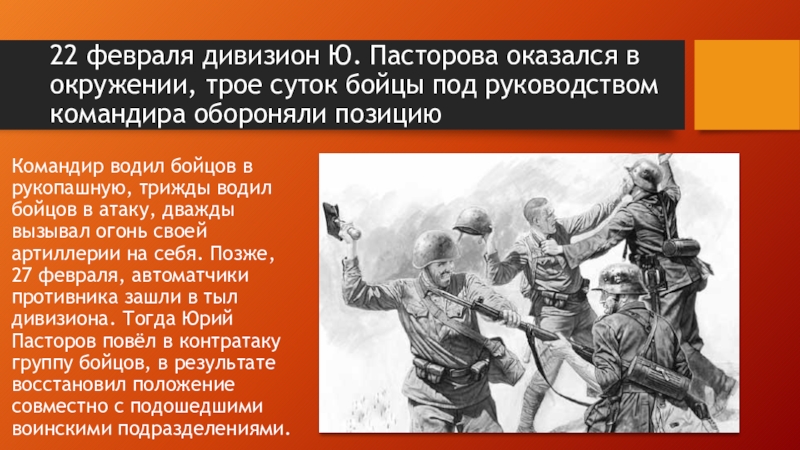 22 февраля дивизион Ю. Пасторова оказался в окружении, трое суток бойцы под руководством командира обороняли позицию

Командир водил бойцов в рукопашную, трижды водил бойцов в атаку, дважды вызывал огонь своей артиллерии на себя. Позже, 27 февраля, автоматчики противника зашли в тыл дивизиона. Тогда Юрий Пасторов повёл в контратаку группу бойцов, в результате восстановил положение совместно с подошедшими воинскими подразделениями.